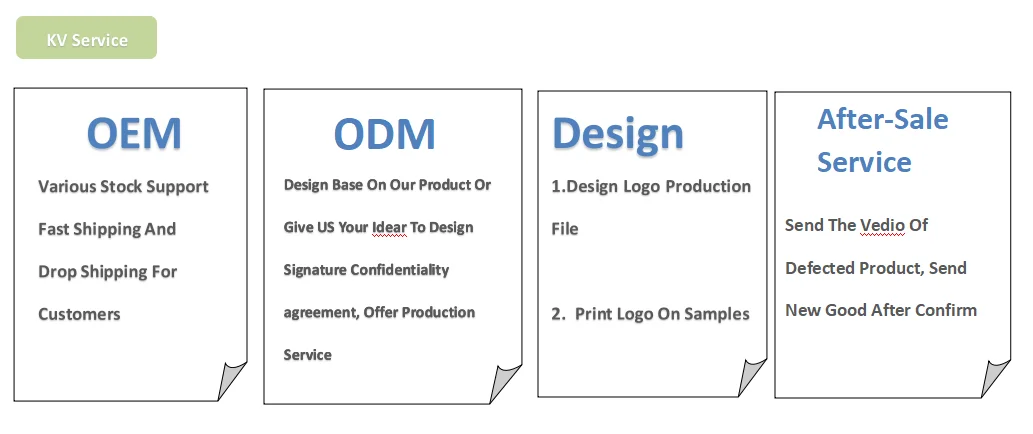 KV Service

OEM

Various Stock Support Fast Shipping And Drop Shipping For Customers

ODM

Design Base On Our Product Or Give US Your Idear To Design Signature Confidentiality agreement, Offer Production Service

Design

1.Design Logo Production File

2. Print Logo On Samples

After-Sale Service

Send The Vedio Of Defected Product, Send New Good After Confirm